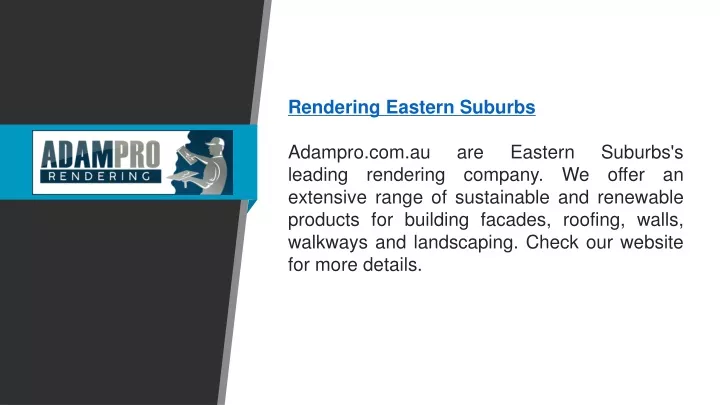 ADAMPRO
RENDERING

Rendering Eastern Suburbs

Adampro.com.au are Eastern Suburbs's leading rendering company. We offer an extensive range of sustainable and renewable products for building facades, roofing, walls, walkways and landscaping. Check our website for more details.